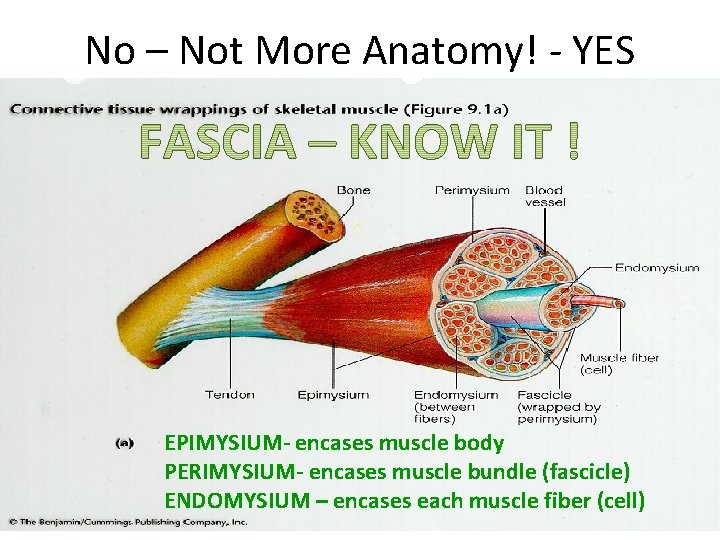 No – Not More Anatomy! - YES

Connective tissue wrappings of skeletal muscle (Figure 9.1a)

FASCIA – KNOW IT !

Bone

Perimysium

Blood vessel

Endomysium

Muscle fiber (cell)

Tendon

Epimysium

Endomysium (between fibers)

Fascicle (wrapped by perimysium)

(a)

EPIMYSIUM- encases muscle body
PERIMYSIUM- encases muscle bundle (fascicle)
ENDOMYSIUM – encases each muscle fiber (cell)

© The Benjamin/Cummings Publishing Company, Inc.